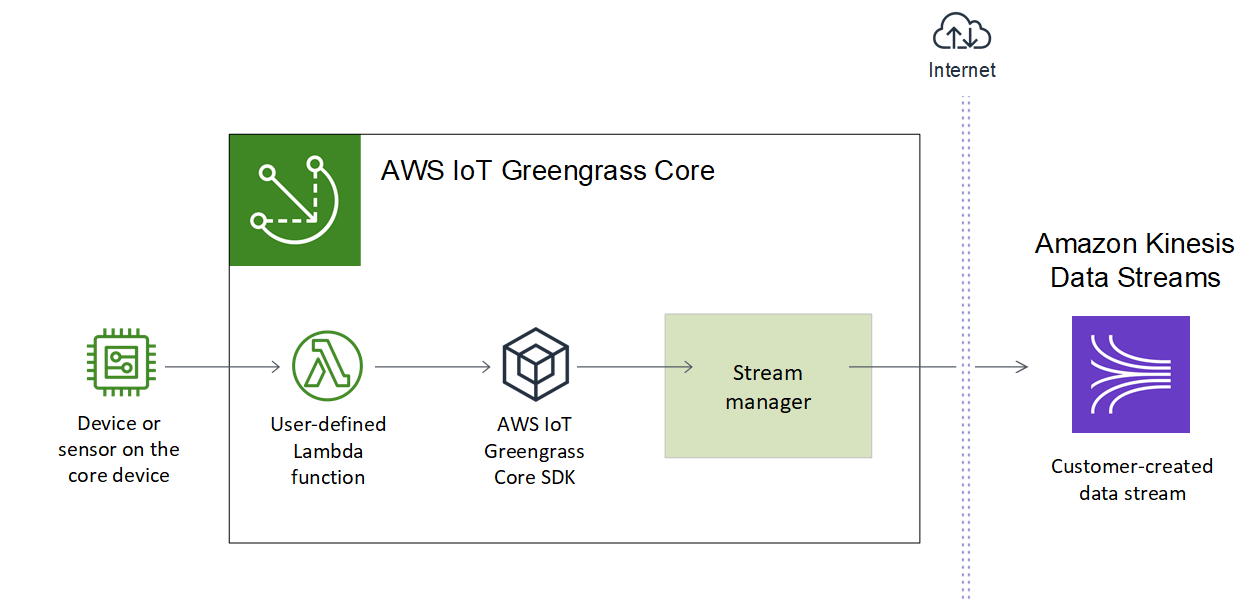 Internet

AWS IoT Greengrass Core

Amazon Kinesis Data Streams

Device or sensor on the core device

User-defined Lambda function

AWS IoT Greengrass Core SDK

Stream manager

Customer-created data stream